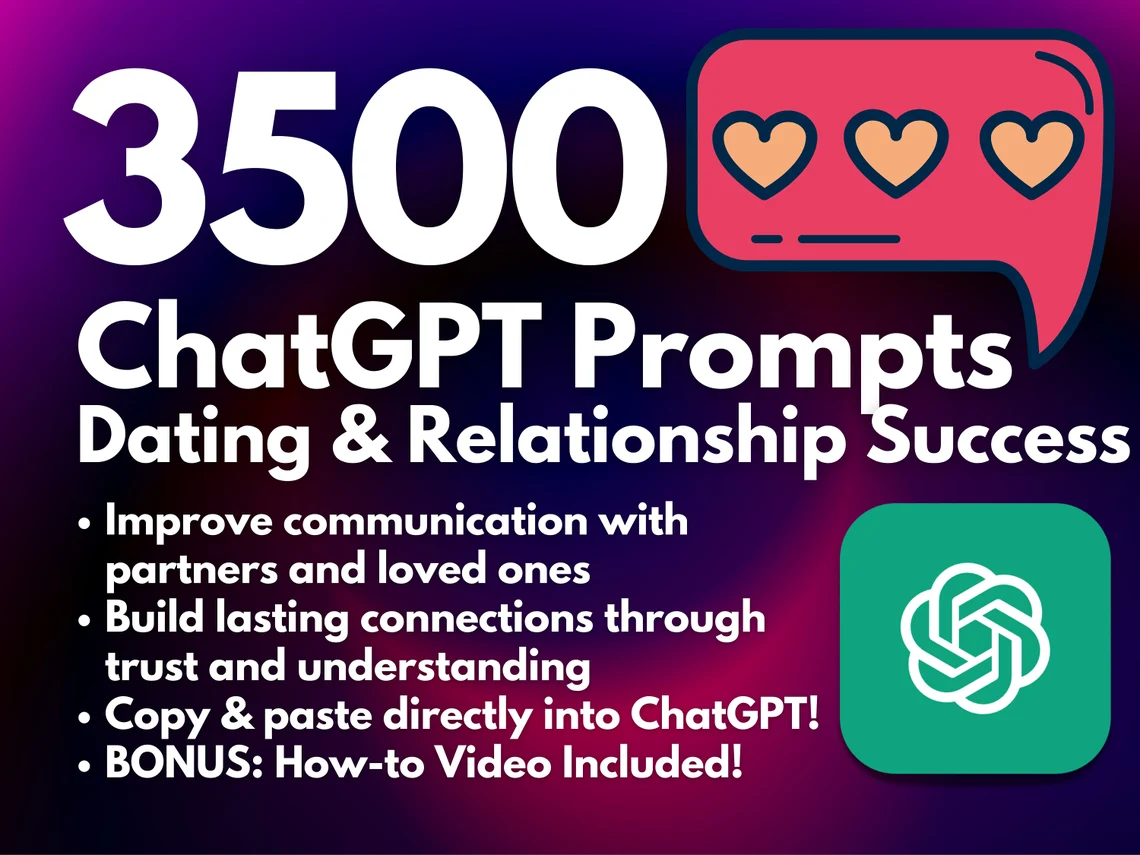 3500
ChatGPT Prompts
Dating & Relationship Success

• Improve communication with partners and loved ones
• Build lasting connections through trust and understanding
• Copy & paste directly into ChatGPT!
• BONUS: How-to Video Included!